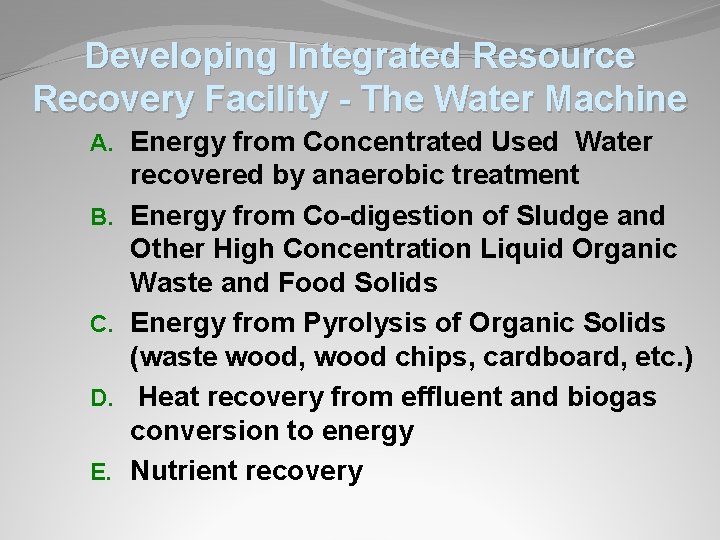 Developing Integrated Resource Recovery Facility - The Water Machine

A. Energy from Concentrated Used Water recovered by anaerobic treatment

B. Energy from Co-digestion of Sludge and Other High Concentration Liquid Organic Waste and Food Solids

C. Energy from Pyrolysis of Organic Solids (waste wood, wood chips, cardboard, etc.)

D. Heat recovery from effluent and biogas conversion to energy

E. Nutrient recovery